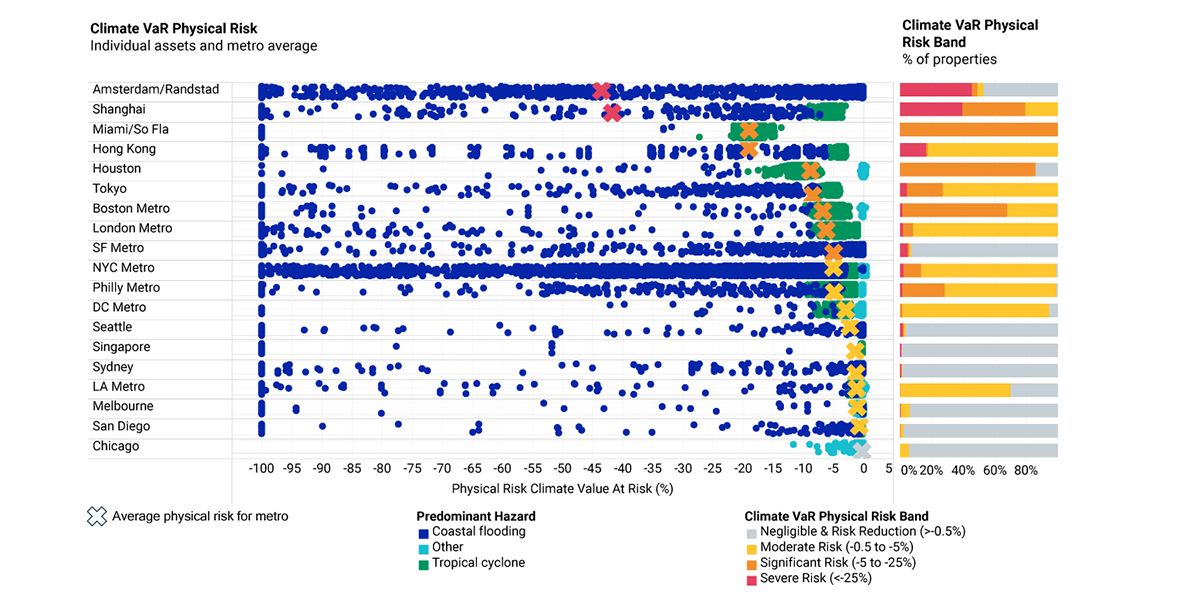 Climate VaR Physical Risk
Individual assets and metro average

Climate VaR Physical Risk Band
% of properties

Amsterdam/Randstad
Shanghai
Miami/So Fla
Hong Kong
Houston
Tokyo
Boston Metro
London Metro
SF Metro
NYC Metro
Philly Metro
DC Metro
Seattle
Singapore
Sydney
LA Metro
Melbourne
San Diego
Chicago

-100 -95 -90 -85 -80 -75 -70 -65 -60 -55 -50 -45 -40 -35 -30 -25 -20 -15 -10 -5 0 5
Physical Risk Climate Value At Risk (%)

0% 20% 40% 60% 80%

Average physical risk for metro

Predominant Hazard
Coastal flooding
Other
Tropical cyclone

Climate VaR Physical Risk Band
Negligible & Risk Reduction (>-0.5%)
Moderate Risk (-0.5 to -5%)
Significant Risk (-5 to -25%)
Severe Risk (<-25%)